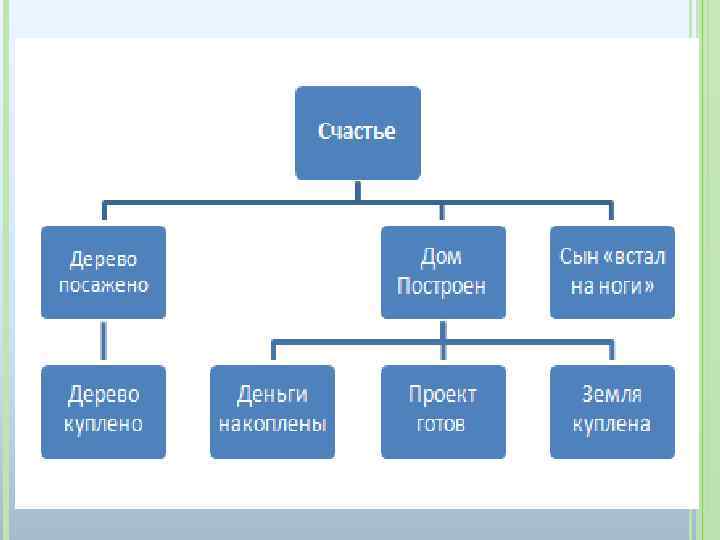 Счастье

Дерево посажено

Дом Построен

Сын «встал на ноги»

Дерево куплено

Деньги накоплены

Проект готов

Земля куплена